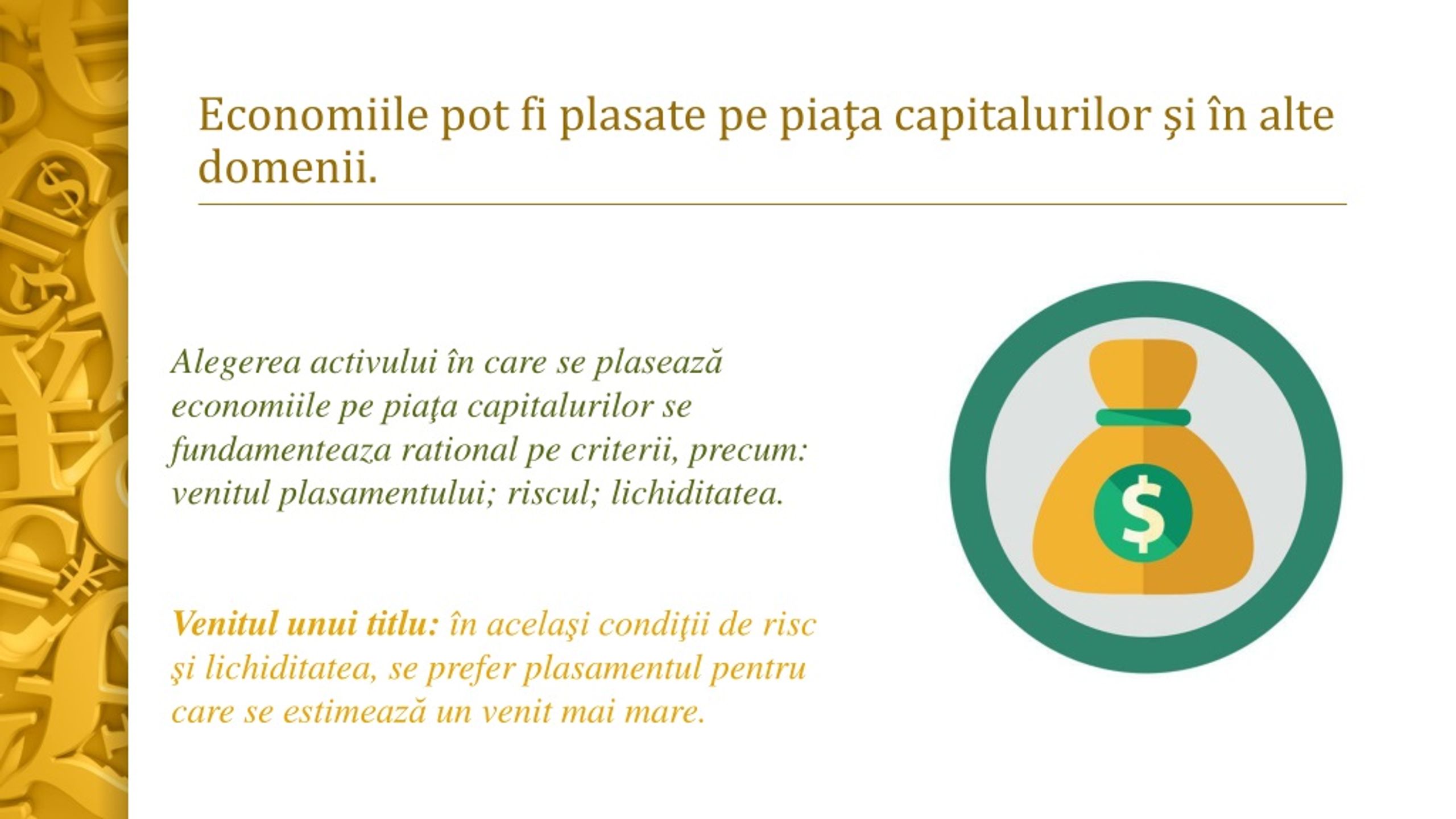 Economiile pot fi plasate pe piaţa capitalurilor şi în alte domenii.

Alegerea activului în care se plasează economiile pe piaţa capitalurilor se fundamenteaza rational pe criterii, precum: venitul plasamentului; riscul; lichiditatea.

Venitul unui titlu: în acelaşi condiţii de risc şi lichiditatea, se prefer plasamentul pentru care se estimează un venit mai mare.

$